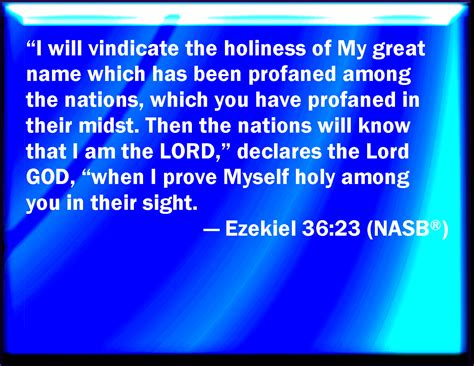 “I will vindicate the holiness of My great name which has been profaned among the nations, which you have profaned in their midst. Then the nations will know that I am the LORD,” declares the Lord GOD, “when I prove Myself holy among you in their sight.

— Ezekiel 36:23 (NASB®)